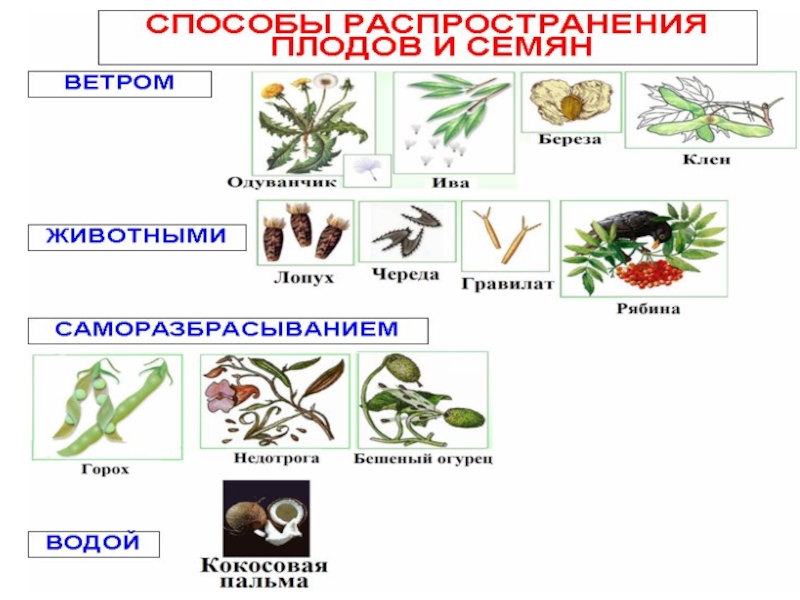 СПОСОБЫ РАСПРОСТРАНЕНИЯ ПЛОДОВ И СЕМЯН

ВЕТРОМ

Одуванчик

Ива

Береза

Клен

ЖИВОТНЫМИ

Лопух

Череда

Гравилат

Рябина

САМОРАЗБРАСЫВАНИЕМ

Горох

Недотрога

Бешеный огурец

ВОДОЙ

Кокосовая пальма